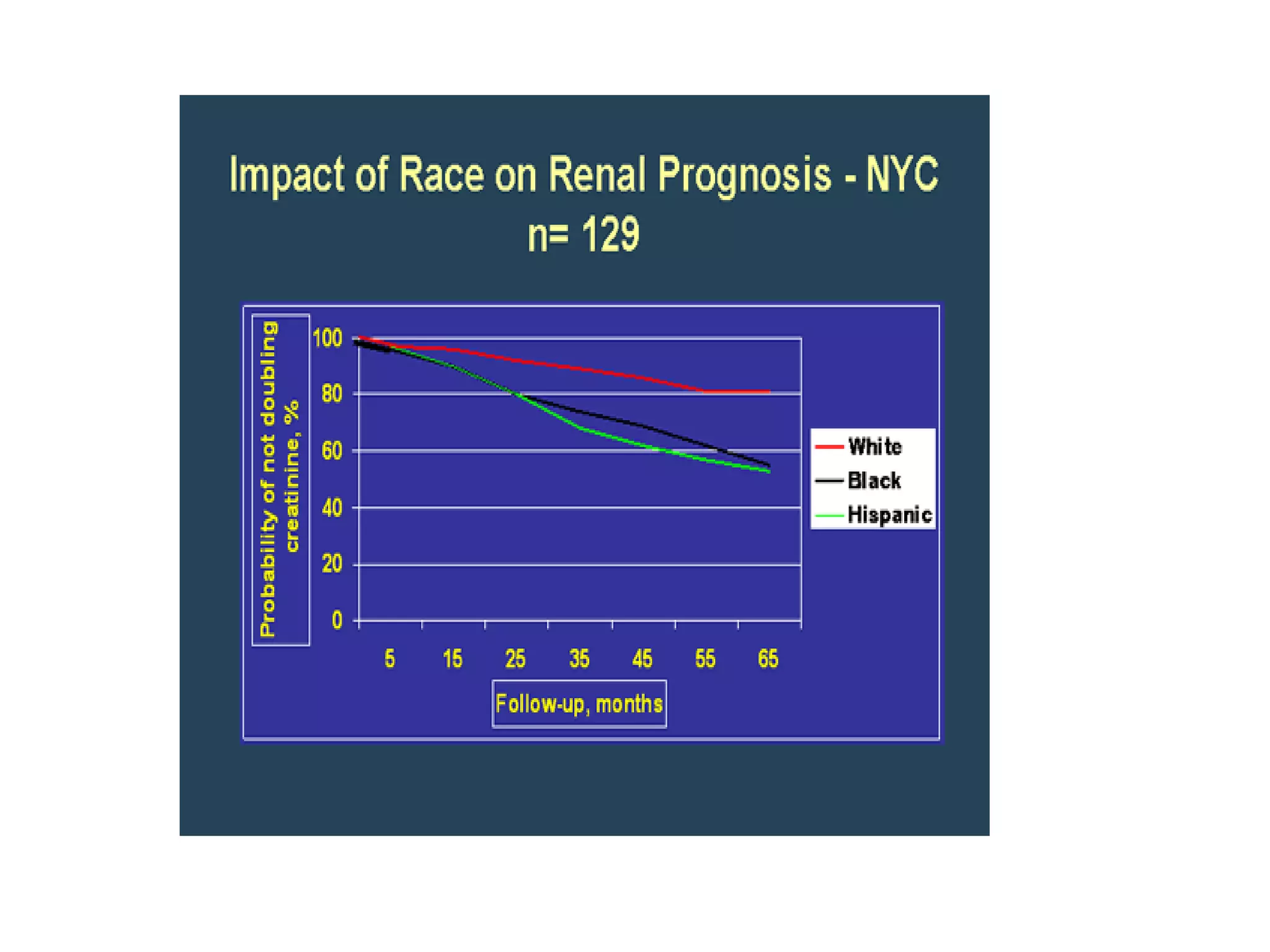 Impact of Race on Renal Prognosis - NYC
n= 129

Probability of not doubling creatinine, %

100
80
60
40
20
0

5 15 25 35 45 55 65

Follow-up, months

White
Black
Hispanic